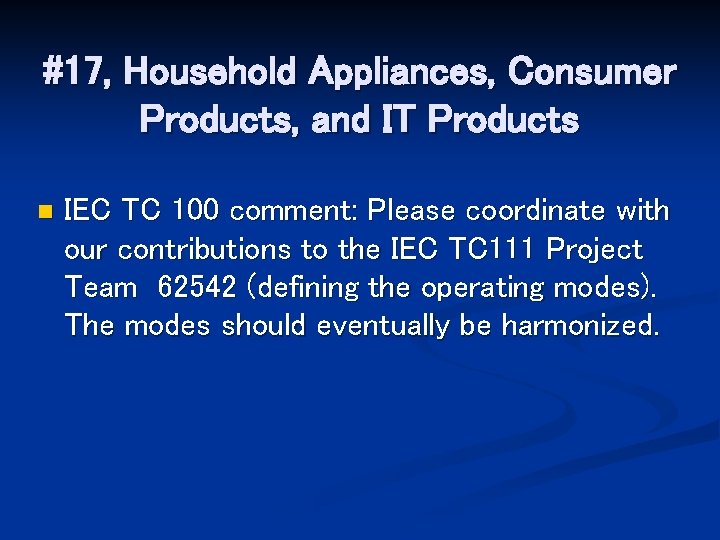 #17, Household Appliances, Consumer Products, and IT Products

IEC TC 100 comment: Please coordinate with our contributions to the IEC TC111 Project Team 62542 (defining the operating modes). The modes should eventually be harmonized.